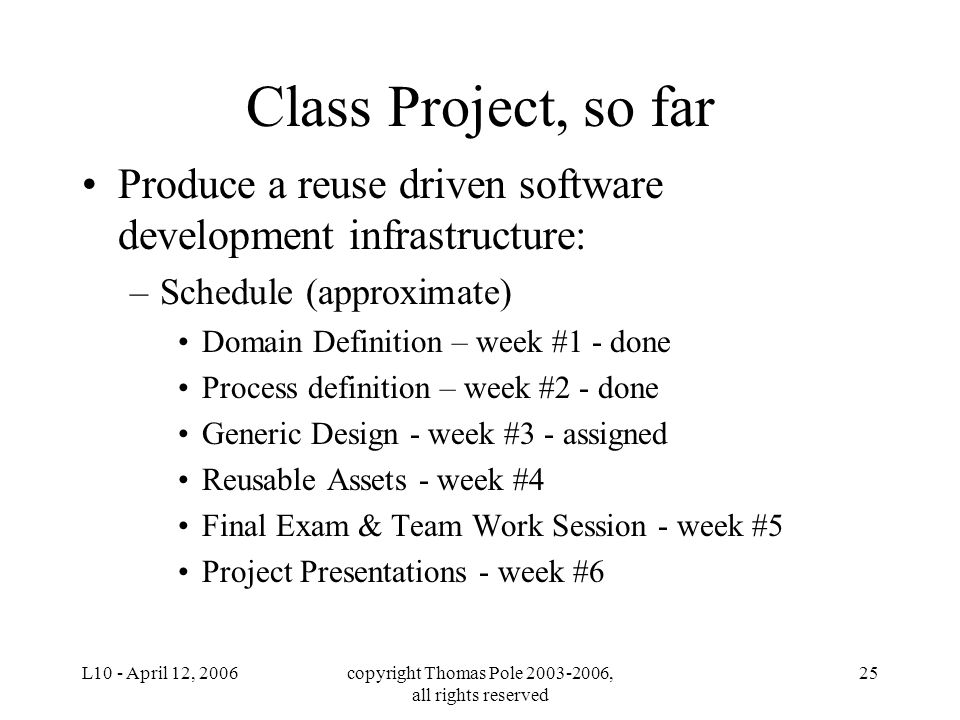 Class Project, so far

• Produce a reuse driven software development infrastructure:

– Schedule (approximate)

• Domain Definition – week #1 - done

• Process definition – week #2 - done

• Generic Design - week #3 - assigned

• Reusable Assets - week #4

• Final Exam & Team Work Session - week #5

• Project Presentations - week #6

L10 - April 12, 2006

copyright Thomas Pole 2003-2006, all rights reserved

25